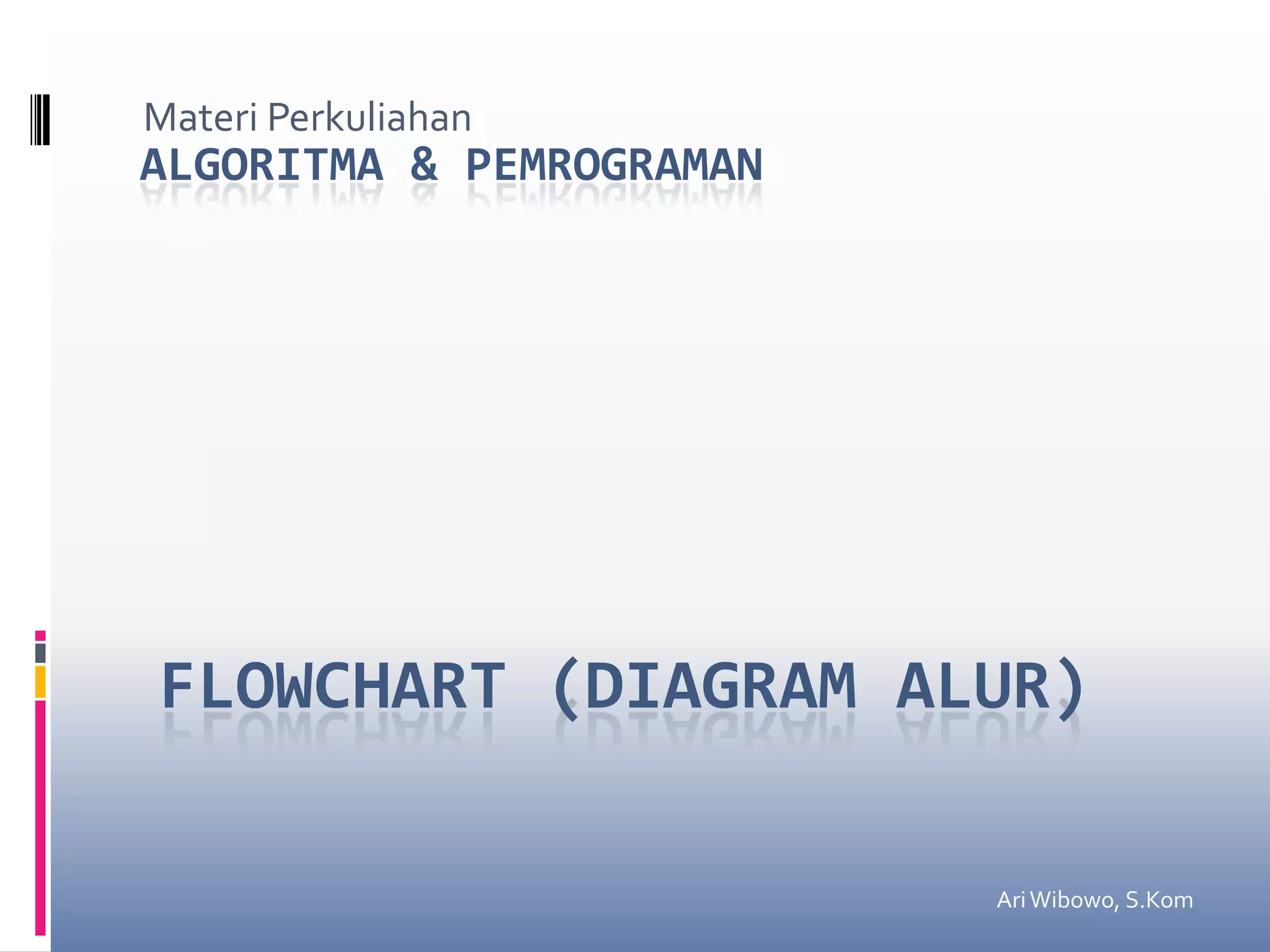 Materi Perkuliahan
ALGORITMA & PEMROGRAMAN

FLOWCHART (DIAGRAM ALUR)

Ari Wibowo, S.Kom